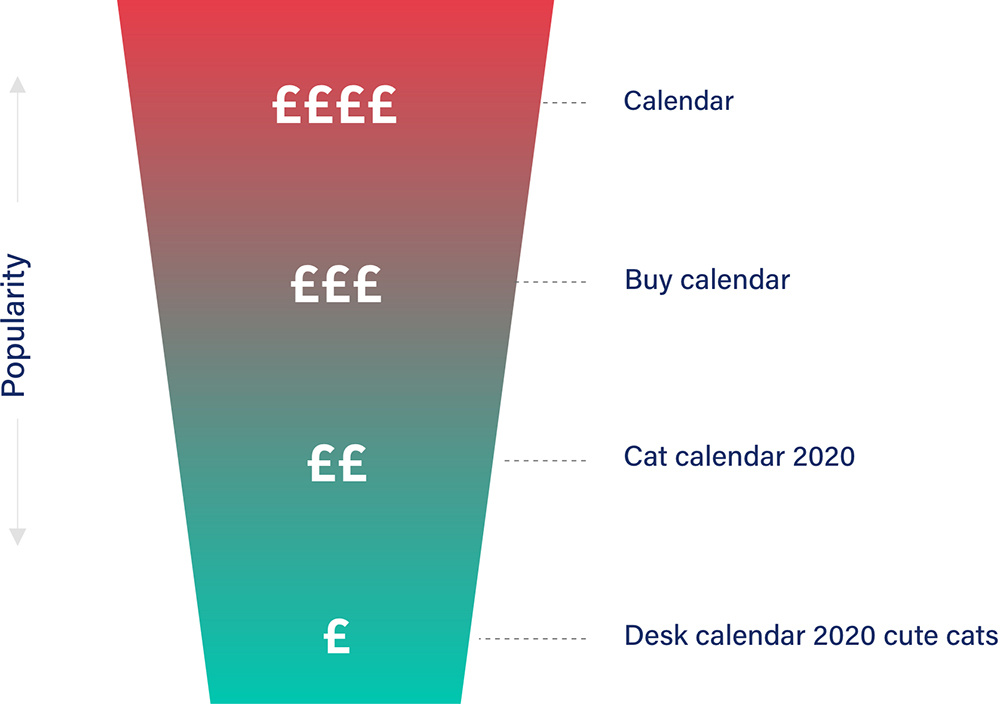 Popularity

££££

Calendar

£££

Buy calendar

££

Cat calendar 2020

£

Desk calendar 2020 cute cats